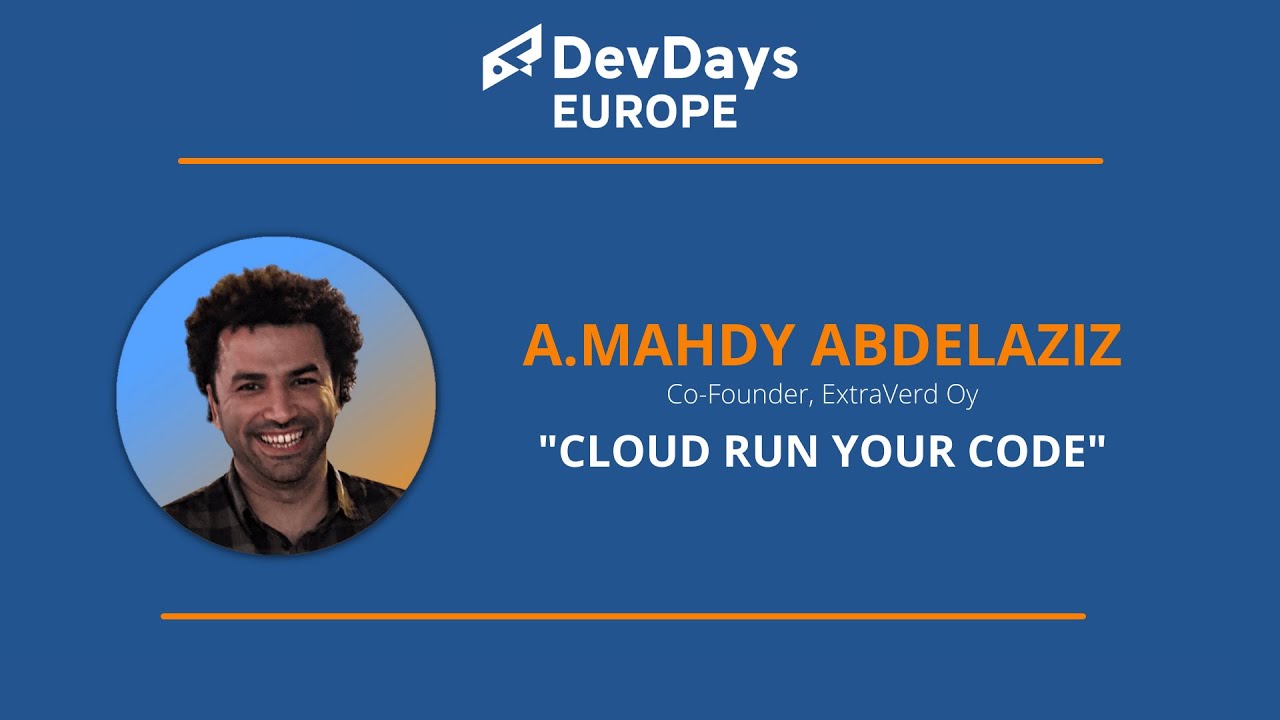 DevDays
EUROPE

A.MAHDY ABDELAZIZ
Co-Founder, ExtraVerd Oy
"CLOUD RUN YOUR CODE"